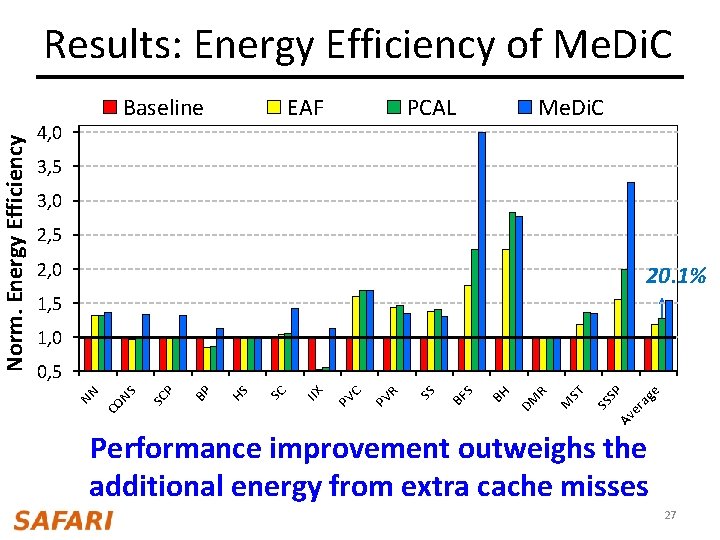 Results: Energy Efficiency of MeDiC

Baseline EAF PCAL MeDiC

Norm. Energy Efficiency

4,0
3,5
3,0
2,5
2,0
1,5
1,0
0,5

20.1%

NN CONS SCP BP HS SC IIX PVC PVR SS BFS BH DMR MST SSSP Average

Performance improvement outweighs the additional energy from extra cache misses

SAFARI

27